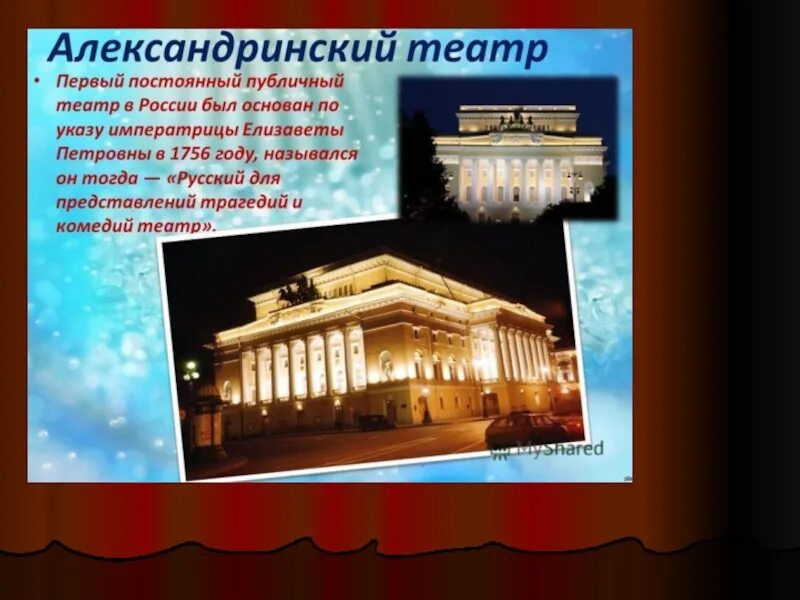 Александринский театр

• Первый постоянный публичный театр в России был основан по указу императрицы Елизаветы Петровны в 1756 году, назывался он тогда — «Русский для представлений трагедий и комедий театр».

MyShared